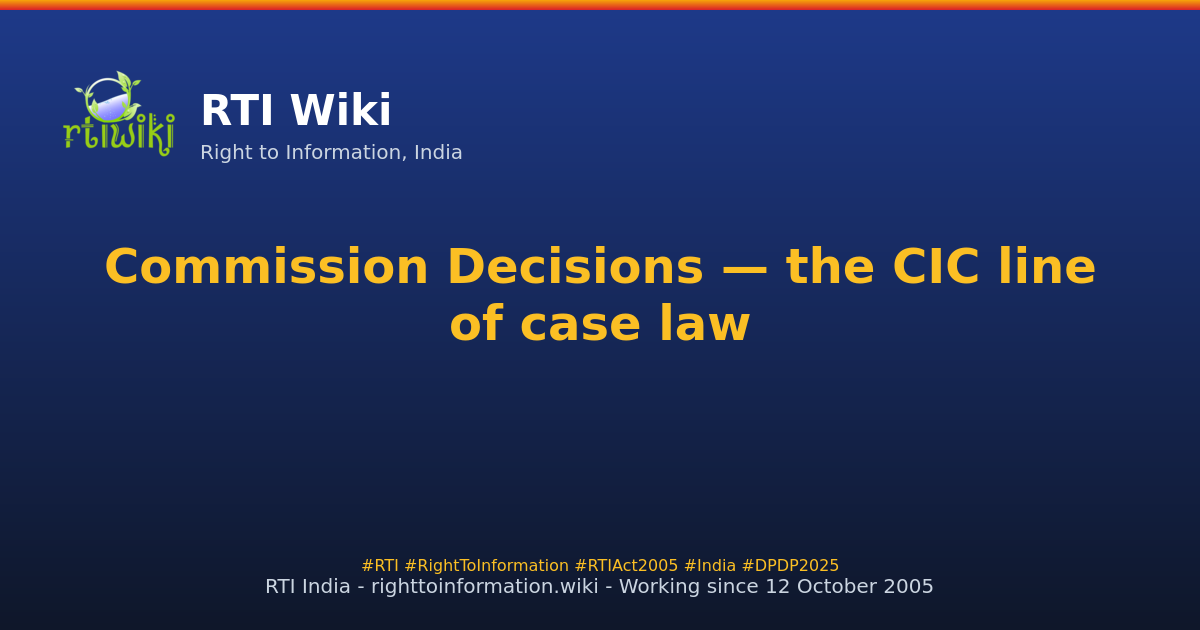 rtiwiki

RTI Wiki
Right to Information, India

Commission Decisions — the CIC line of case law

#RTI #RightToInformation #RTIAct2005 #India #DPDP2025
RTI India - righttoinformation.wiki - Working since 12 October 2005